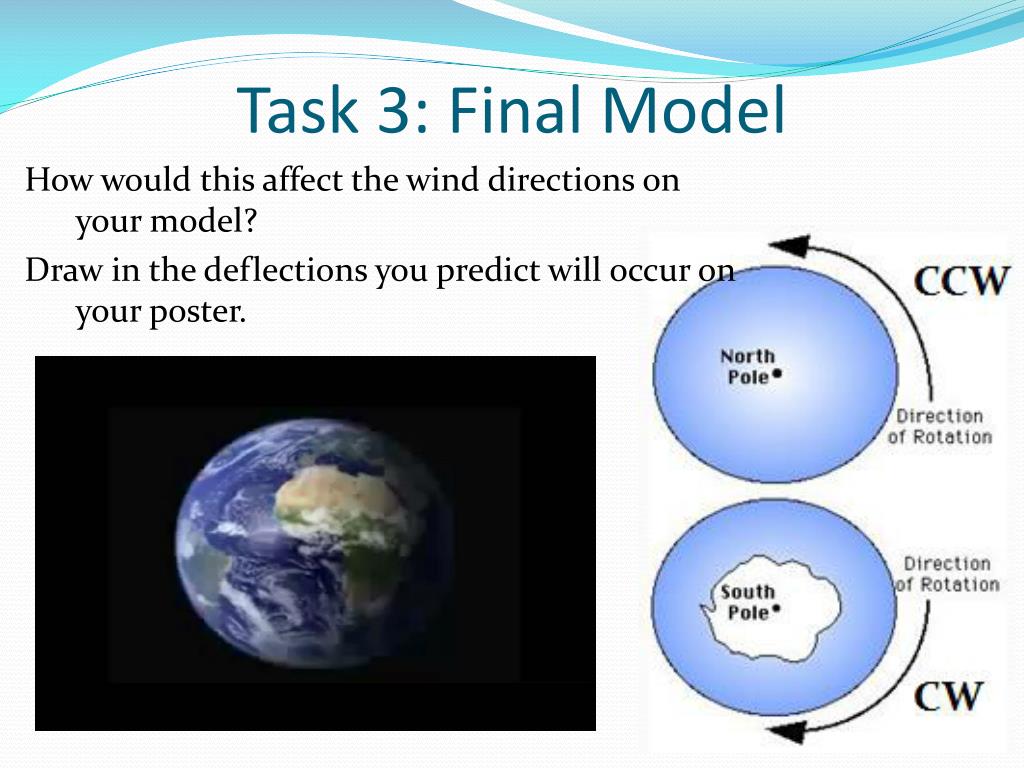 Task 3: Final Model

How would this affect the wind directions on your model?

Draw in the deflections you predict will occur on your poster.

CCW

North Pole

Direction of Rotation

Direction of Rotation

South Pole

CW